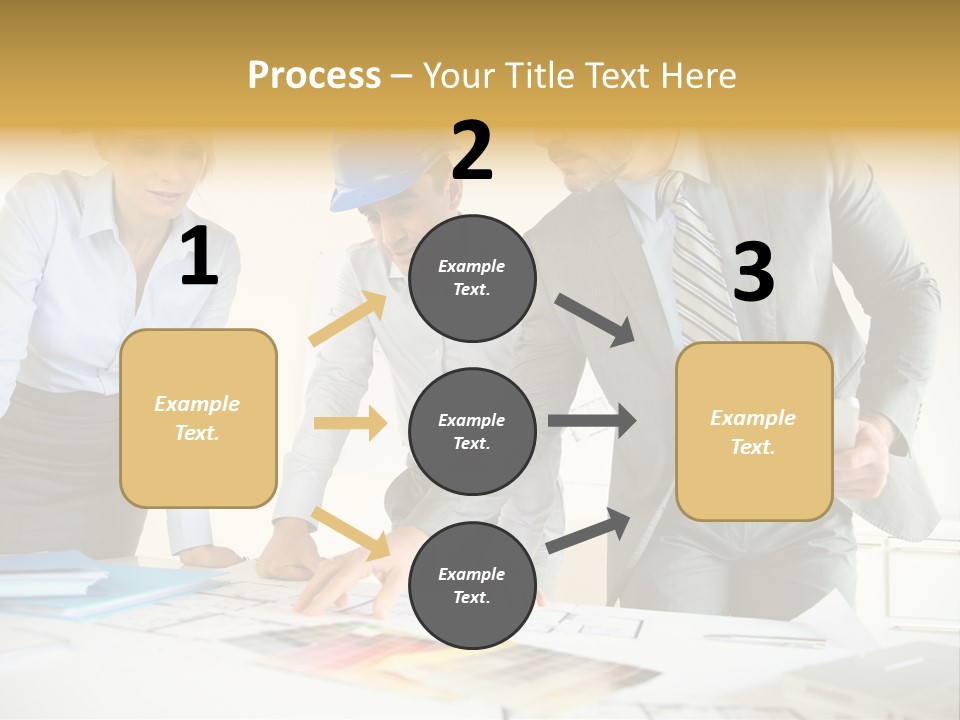 Process – Your Title Text Here

1

Example Text.

2

Example Text.

Example Text.

Example Text.

3

Example Text.